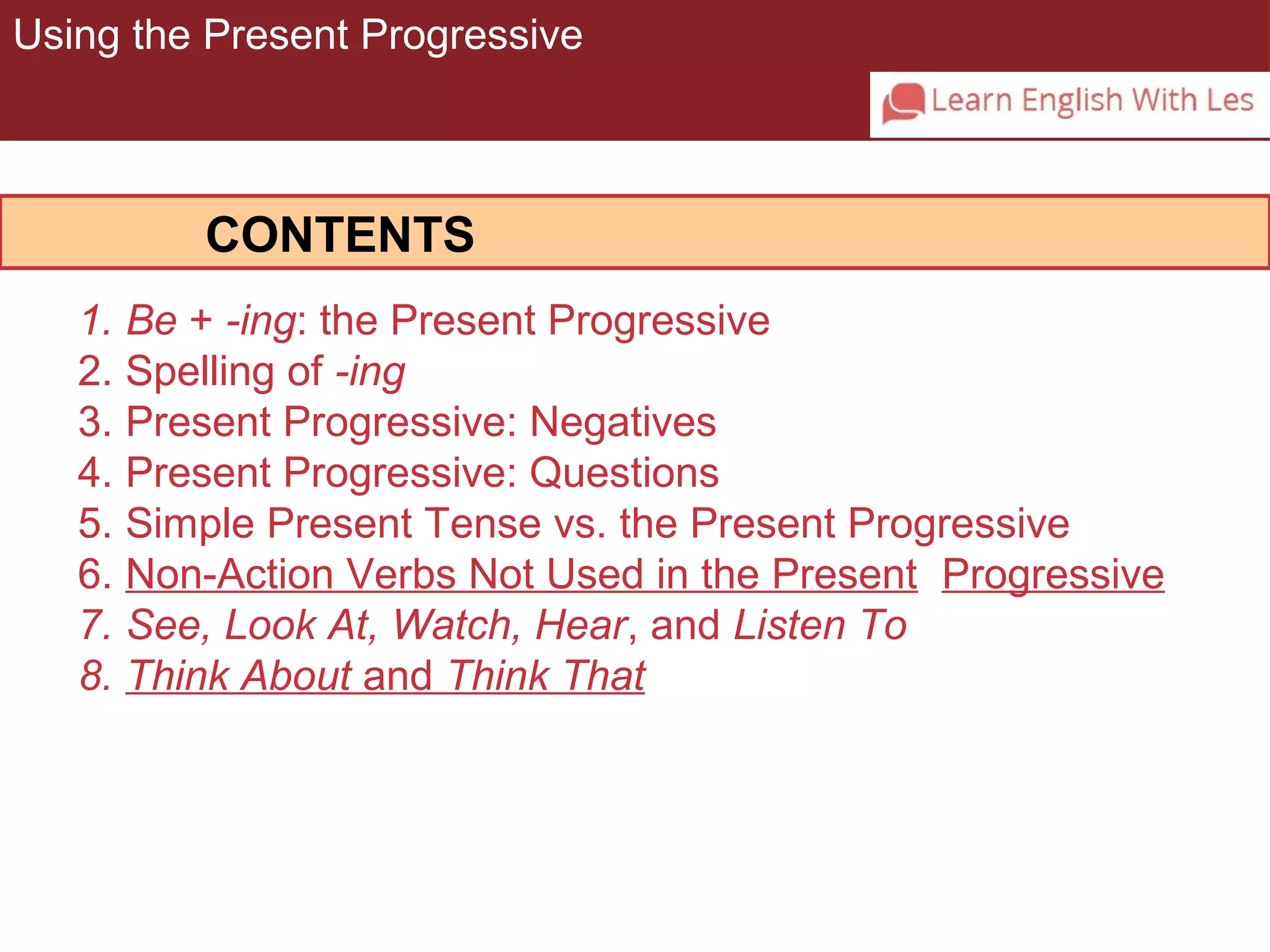 Using the Present Progressive

Learn English With Les

CONTENTS

1. Be + -ing: the Present Progressive
2. Spelling of -ing
3. Present Progressive: Negatives
4. Present Progressive: Questions
5. Simple Present Tense vs. the Present Progressive
6. Non-Action Verbs Not Used in the Present Progressive
7. See, Look At, Watch, Hear, and Listen To
8. Think About and Think That